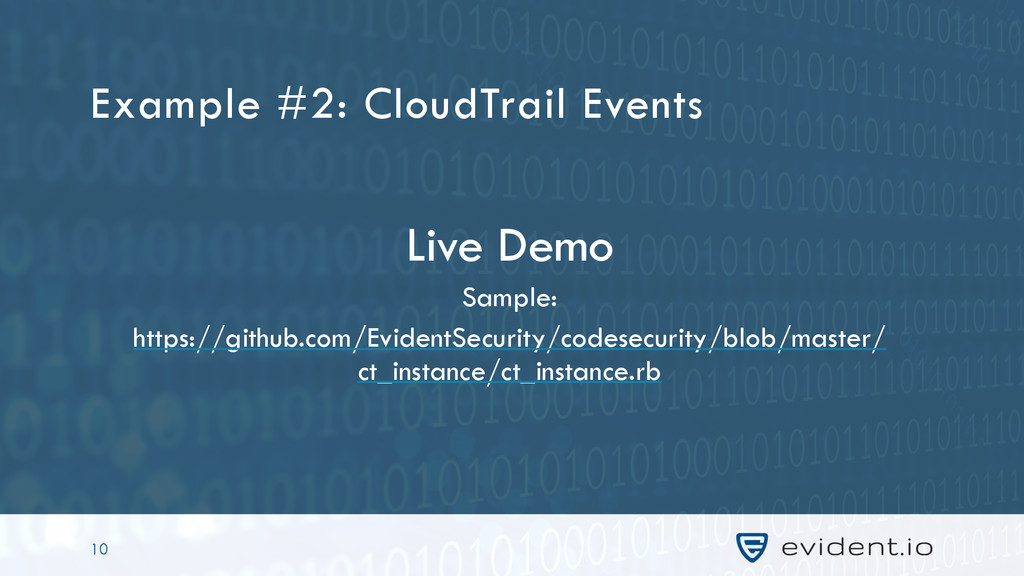 Example #2: CloudTrail Events

Live Demo

Sample:

https://github.com/EvidentSecurity/codesecurity/blob/master/ct_instance/ct_instance.rb

10

evident.io